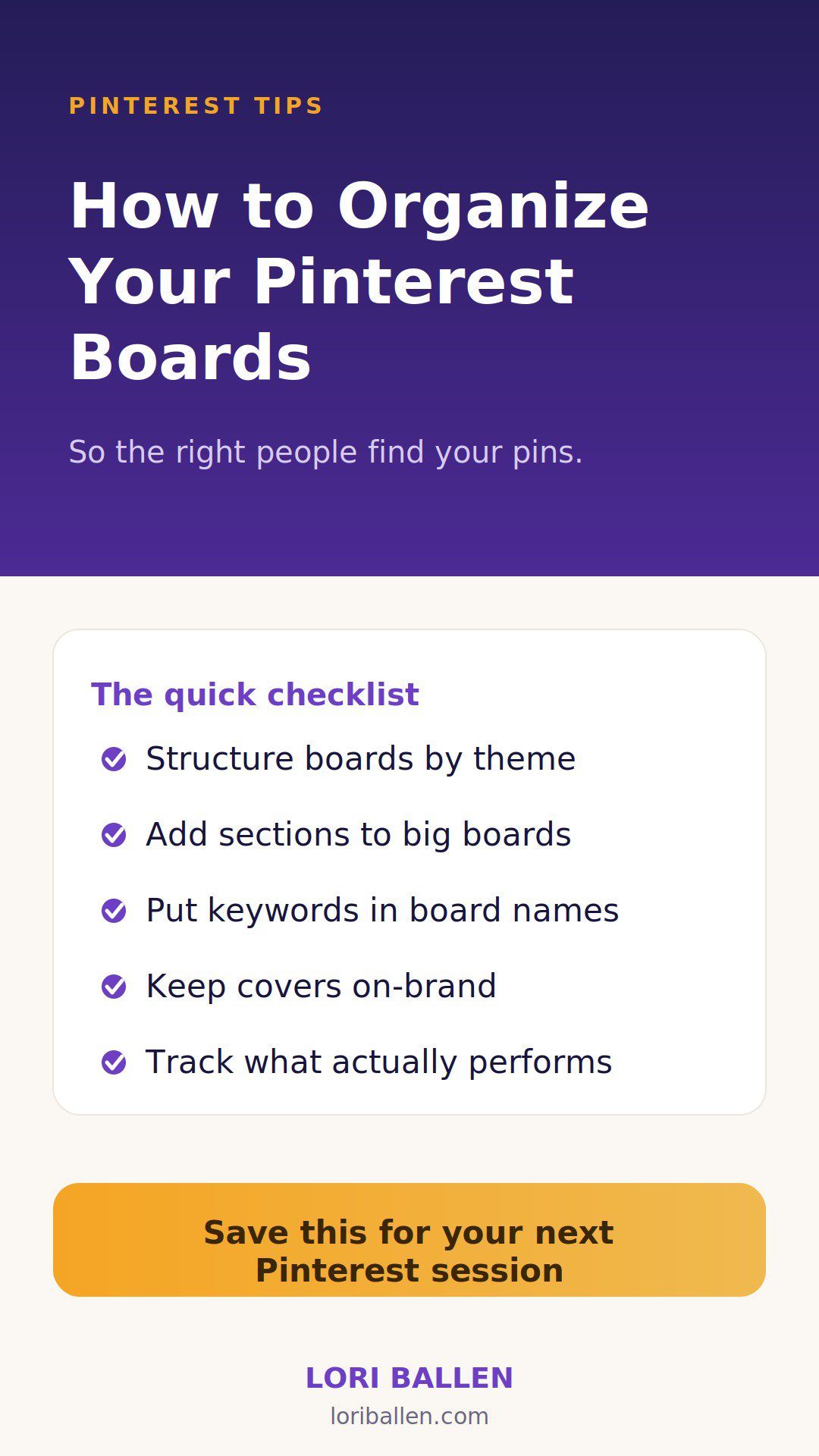 PINTEREST TIPS

How to Organize Your Pinterest Boards

So the right people find your pins.

The quick checklist

Structure boards by theme

Add sections to big boards

Put keywords in board names

Keep covers on-brand

Track what actually performs

Save this for your next Pinterest session

LORI BALLEN

loriballen.com